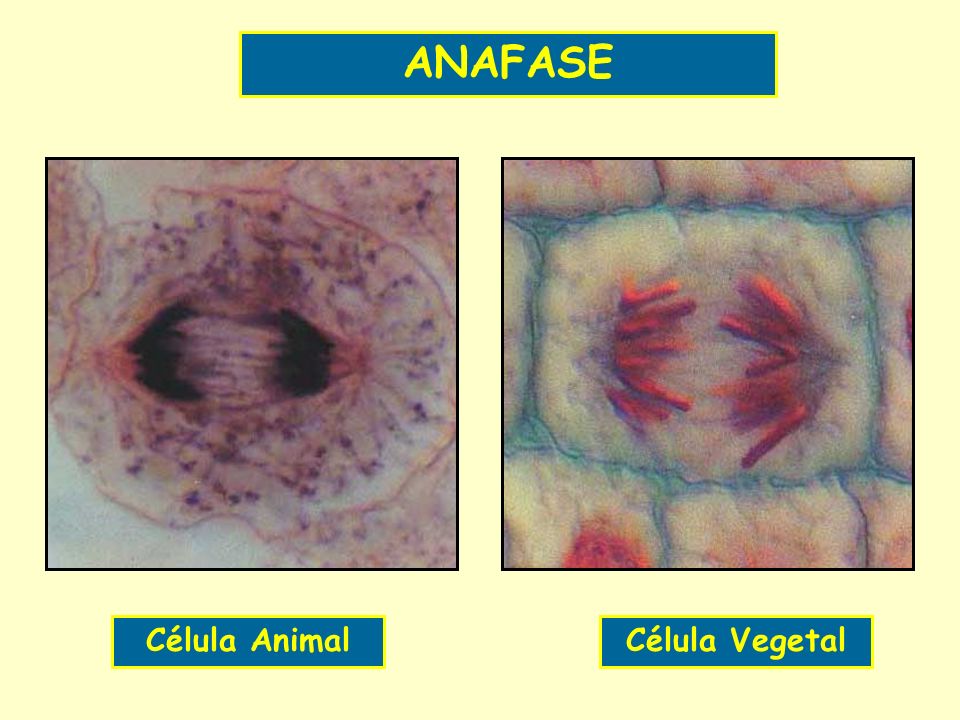 ANAFASE

Célula Animal

Célula Vegetal